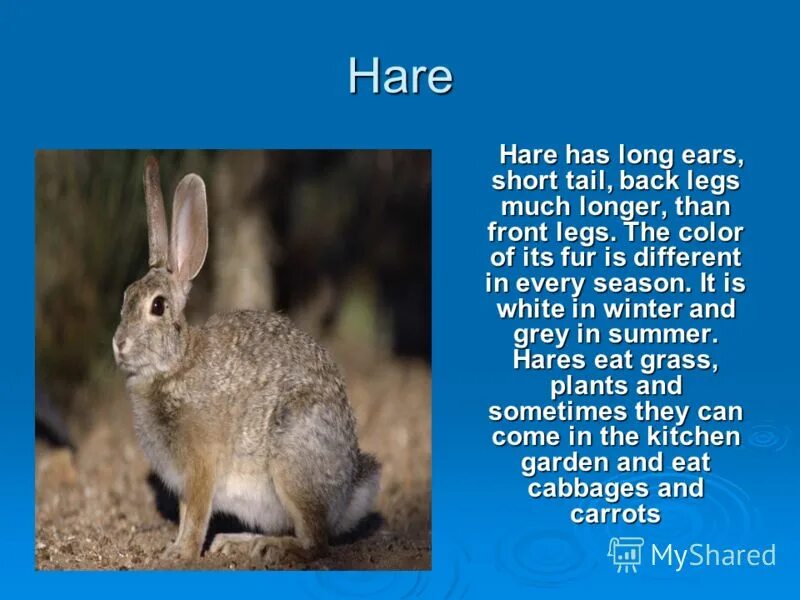 Hare

Hare has long ears, short tail, back legs much longer, than front legs. The color of its fur is different in every season. It is white in winter and grey in summer. Hares eat grass, plants and sometimes they can come in the kitchen garden and eat cabbages and carrots

MyShared